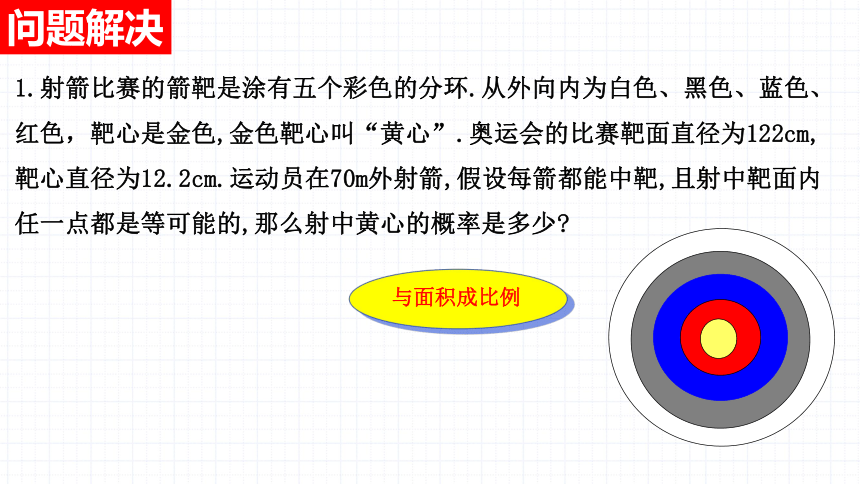 问题解决

1.射箭比赛的箭靶是涂有五个彩色的分环.从外向内为白色、黑色、蓝色、红色，靶心是金色,金色靶心叫“黄心”.奥运会的比赛靶面直径为122cm,靶心直径为12.2cm.运动员在70m外射箭,假设每箭都能中靶,且射中靶面内任一点都是等可能的,那么射中黄心的概率是多少?

与面积成比例